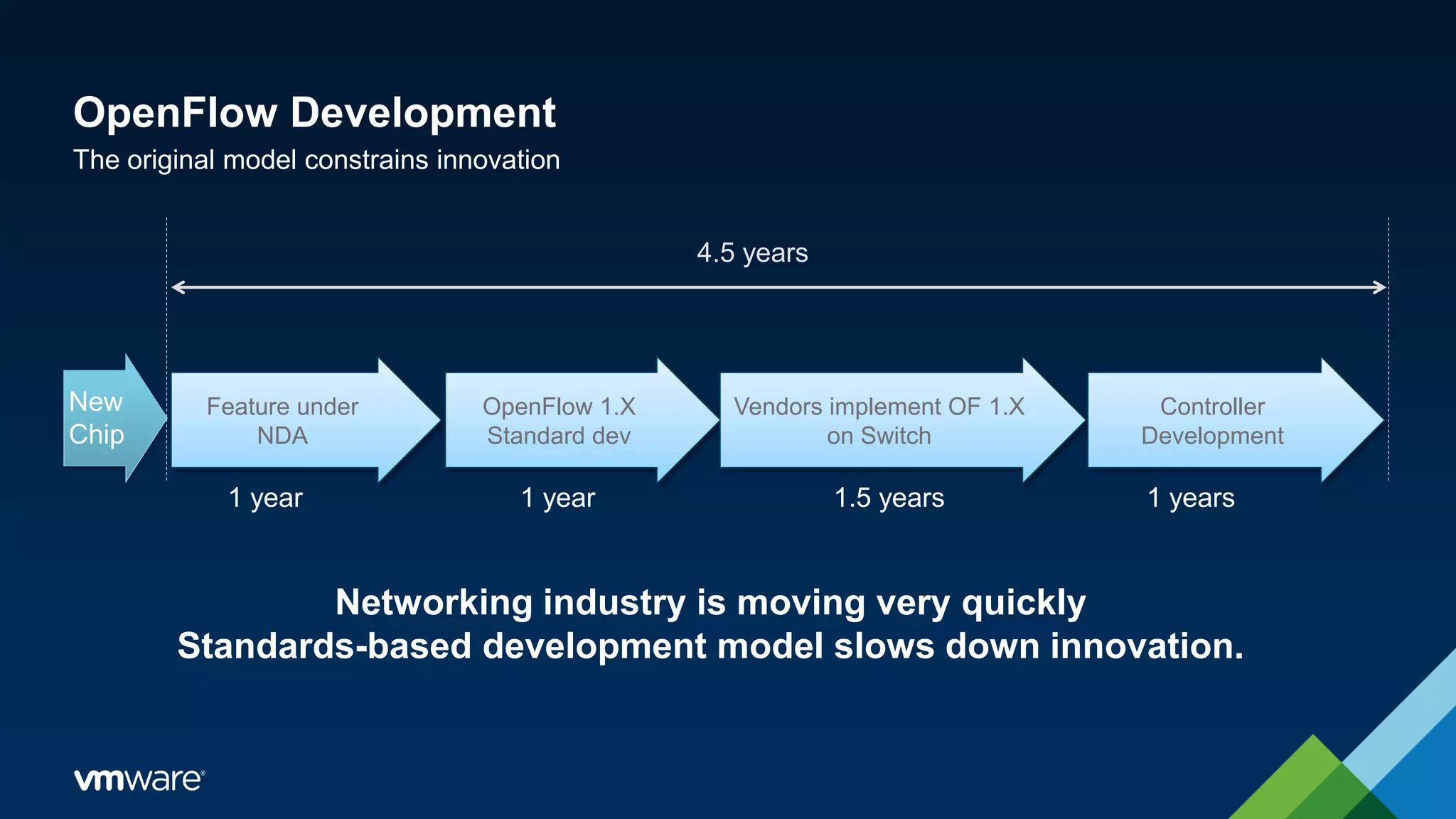 OpenFlow Development
The original model constrains innovation

4.5 years

New Chip

Feature under NDA

OpenFlow 1.X Standard dev

Vendors implement OF 1.X on Switch

Controller Development

1 year

1 year

1.5 years

1 years

Networking industry is moving very quickly
Standards-based development model slows down innovation.

vmware®